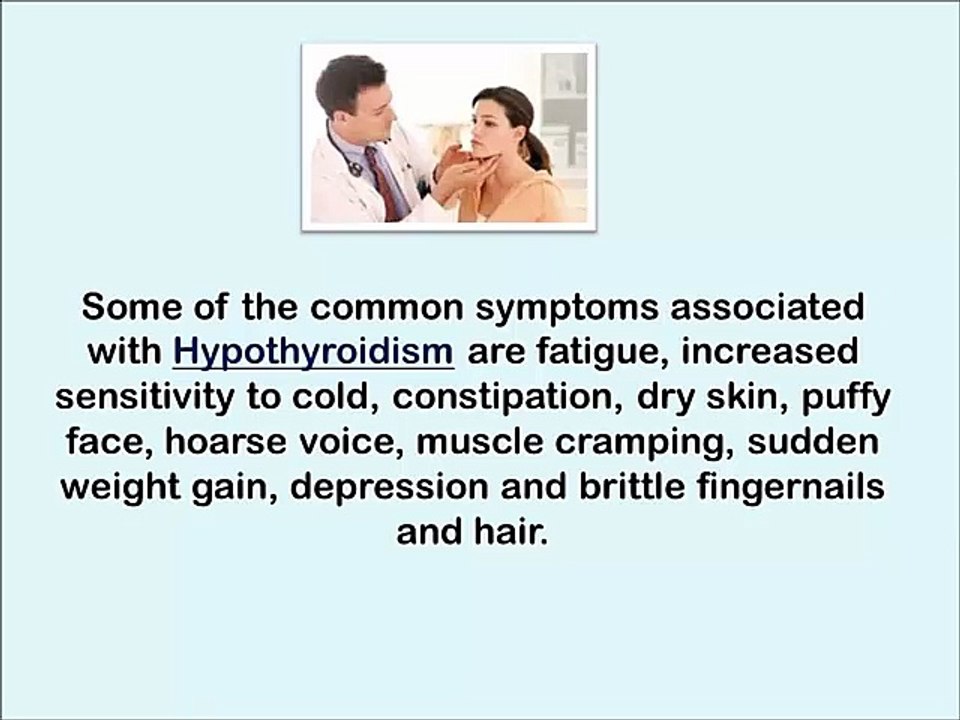 Some of the common symptoms associated with Hypothyroidism are fatigue, increased sensitivity to cold, constipation, dry skin, puffy face, hoarse voice, muscle cramping, sudden weight gain, depression and brittle fingernails and hair.